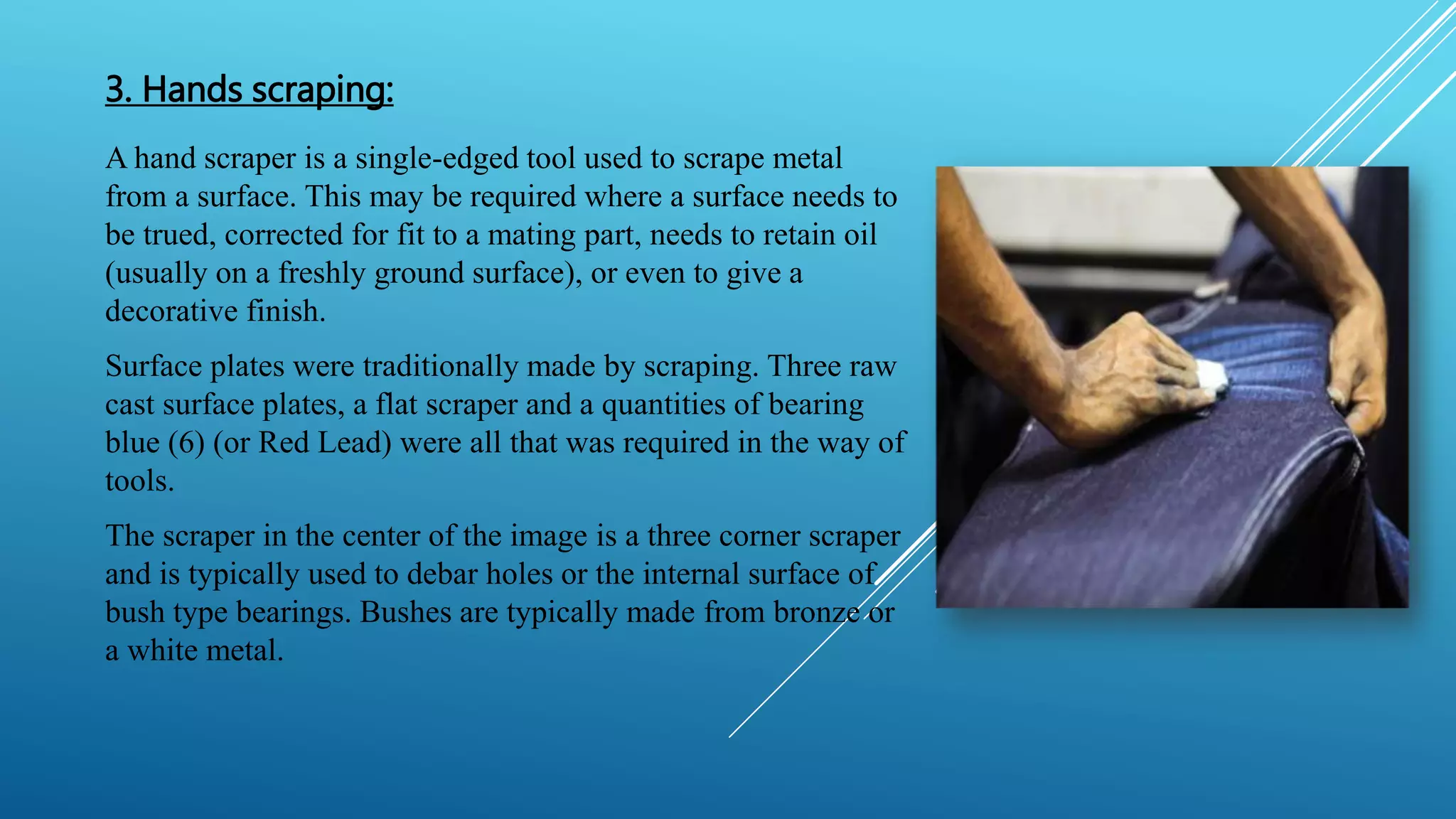 3. Hands scraping:

A hand scraper is a single-edged tool used to scrape metal from a surface. This may be required where a surface needs to be trued, corrected for fit to a mating part, needs to retain oil (usually on a freshly ground surface), or even to give a decorative finish.

Surface plates were traditionally made by scraping. Three raw cast surface plates, a flat scraper and a quantities of bearing blue (6) (or Red Lead) were all that was required in the way of tools.

The scraper in the center of the image is a three corner scraper and is typically used to debar holes or the internal surface of bush type bearings. Bushes are typically made from bronze or a white metal.